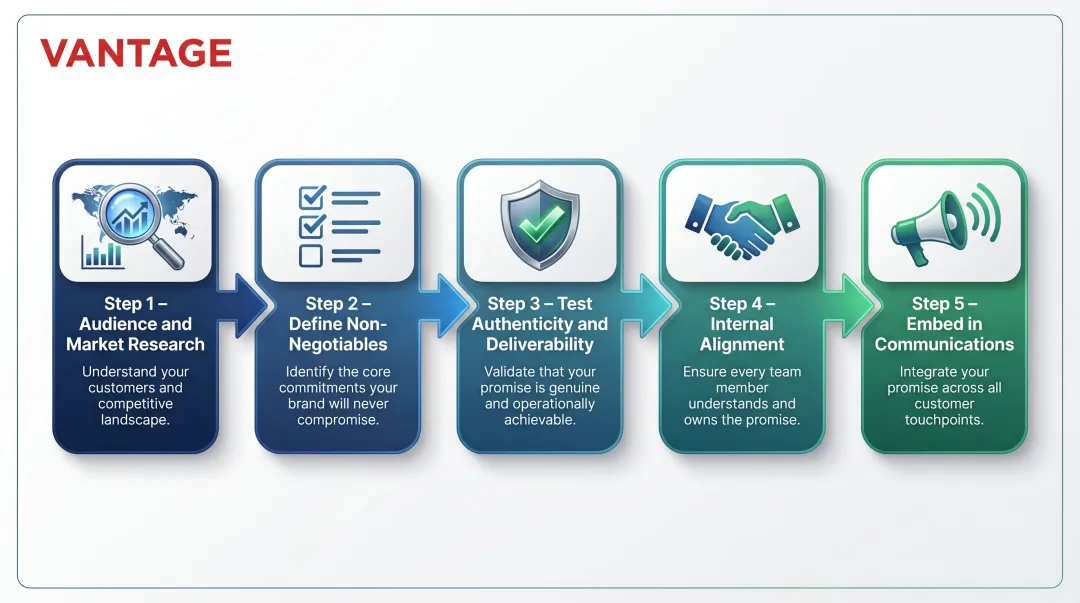 VANTAGE

Step 1 – Audience and Market Research

Understand your customers and competitive landscape.

Step 2 – Define Non-Negotiables

Identify the core commitments your brand will never compromise.

Step 3 – Test Authenticity and Deliverability

Validate that your promise is genuine and operationally achievable.

Step 4 – Internal Alignment

Ensure every team member understands and owns the promise.

Step 5 – Embed in Communications

Integrate your promise across all customer touchpoints.